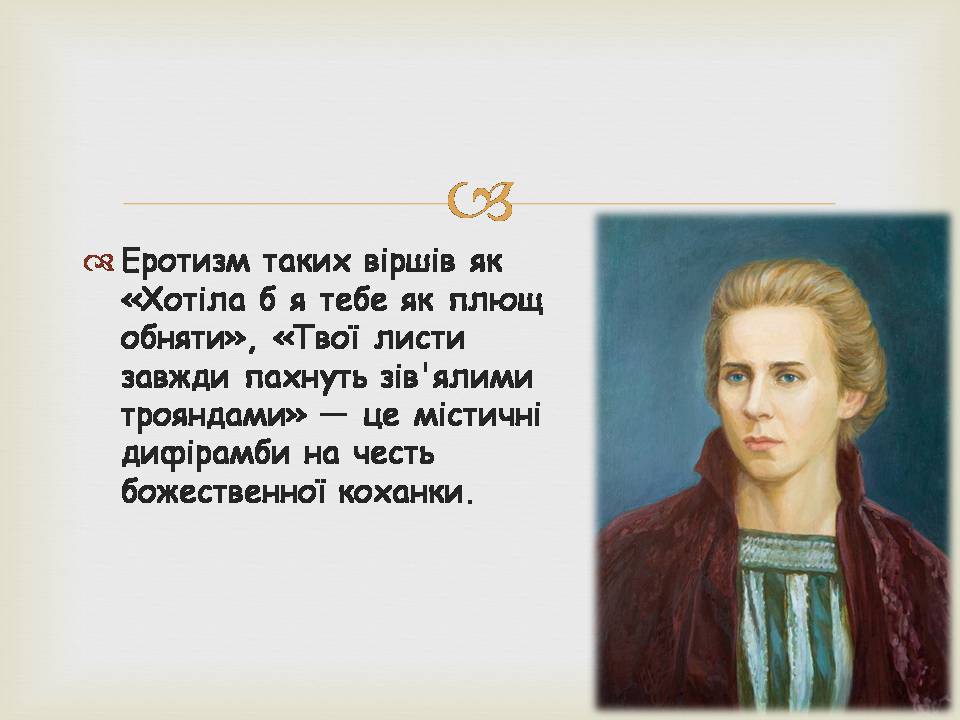 Еротизм таких віршів як «Хотіла б я тебе як плющ обняти», «Твої листи завжди пахнуть зів'ялими трояндами» — це містичні дифірамби на честь божественної коханки.